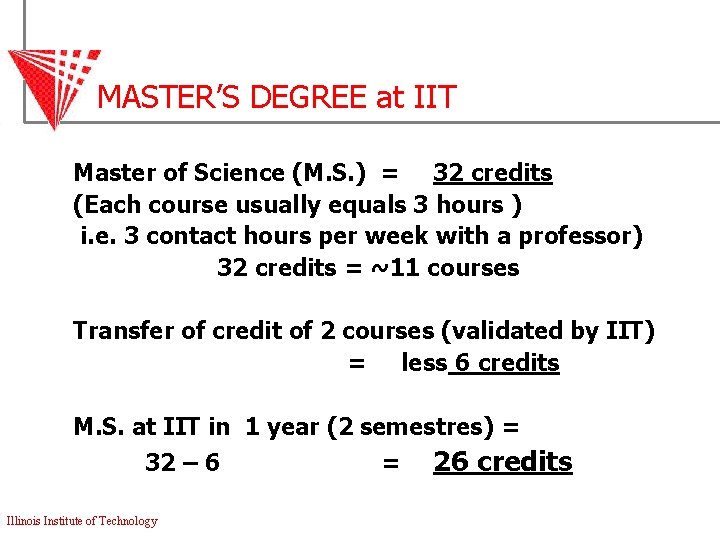 MASTER'S DEGREE at IIT

Master of Science (M.S.) = 32 credits
(Each course usually equals 3 hours )
i.e. 3 contact hours per week with a professor)
32 credits = ~11 courses

Transfer of credit of 2 courses (validated by IIT)
= less 6 credits

M.S. at IIT in 1 year (2 semestres) =
32 – 6 = 26 credits

Illinois Institute of Technology